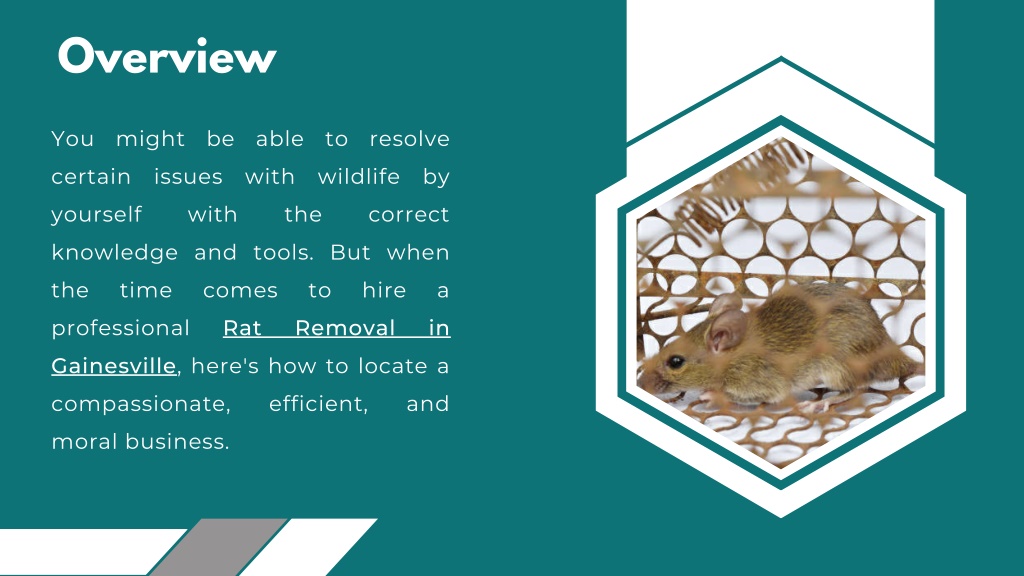 Overview

You might be able to resolve certain issues with wildlife by yourself with the correct knowledge and tools. But when the time comes to hire a professional Rat Removal in Gainesville, here's how to locate a compassionate, efficient, and moral business.